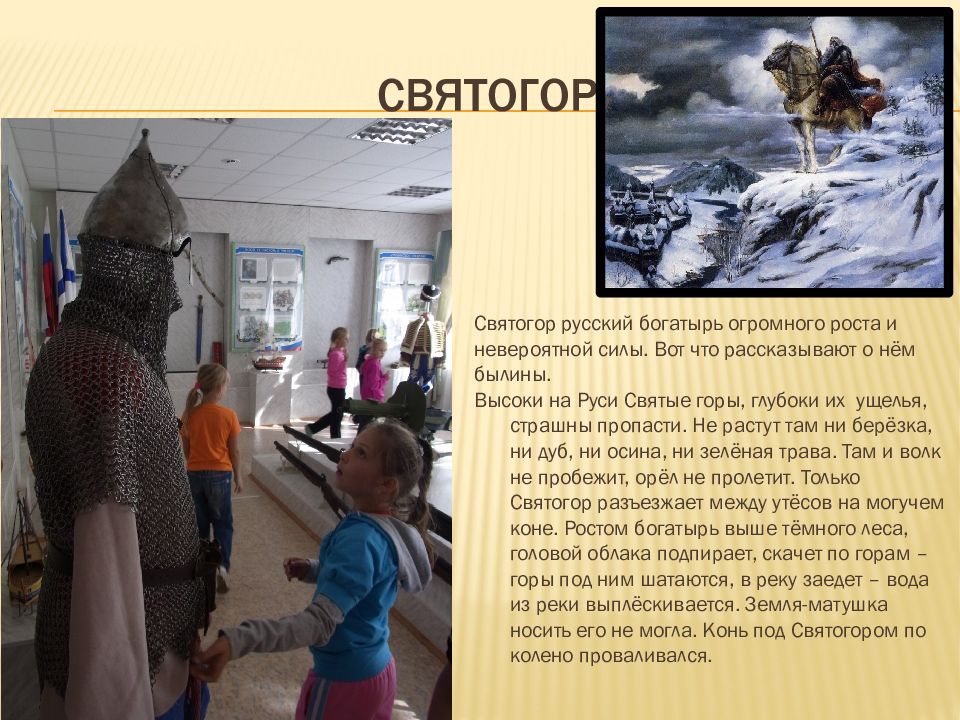 СВЯТОГОР

Святогор русский богатырь огромного роста и невероятной силы. Вот что рассказывают о нём былины.

Высоки на Руси Святые горы, глубоки их ущелья, страшны пропасти. Не растут там ни берёзка, ни дуб, ни осина, ни зелёная трава. Там и волк не пробежит, орёл не пролетит. Только Святогор разъезжает между утёсов на могучем коне. Ростом богатырь выше тёмного леса, головой облака подпирает, скачет по горам – горы под ним шатаются, в реку заедет – вода из реки выплёскивается. Земля-матушка носить его не могла. Конь под Святогором по колено проваливался.